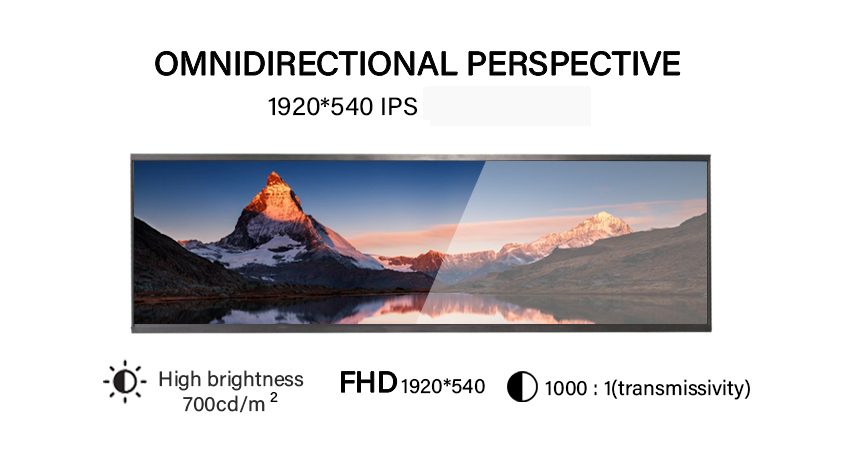 OMNIDIRECTIONAL PERSPECTIVE

1920*540 IPS

High brightness 700cd/m $^2$

FHD 1920*540

1000 : 1(transmissivity)